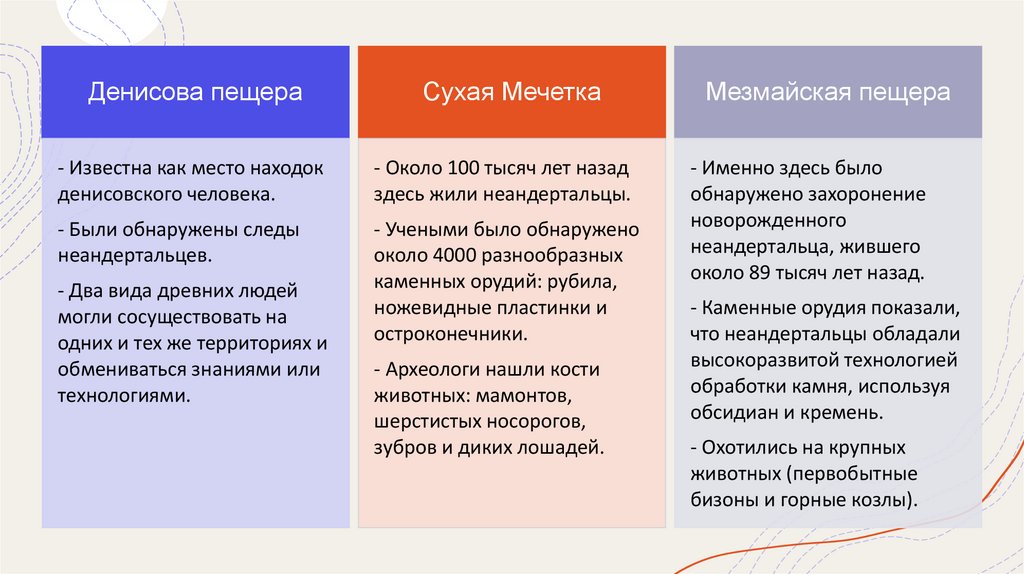 Денисова пещера

- Известна как место находок денисовского человека.

- Были обнаружены следы неандертальцев.

- Два вида древних людей могли сосуществовать на одних и тех же территориях и обмениваться знаниями или технологиями.

Сухая Мечетка

- Около 100 тысяч лет назад здесь жили неандертальцы.

- Учеными было обнаружено около 4000 разнообразных каменных орудий: рубила, ножевидные пластинки и остроконечники.

- Археологи нашли кости животных: мамонтов, шерстистых носорогов, зубров и диких лошадей.

Мезмайская пещера

- Именно здесь было обнаружено захоронение новорожденного неандертальца, жившего около 89 тысяч лет назад.

- Каменные орудия показали, что неандертальцы обладали высокоразвитой технологией обработки камня, используя обсидиан и кремень.

- Охотились на крупных животных (первобытные бизоны и горные козлы).